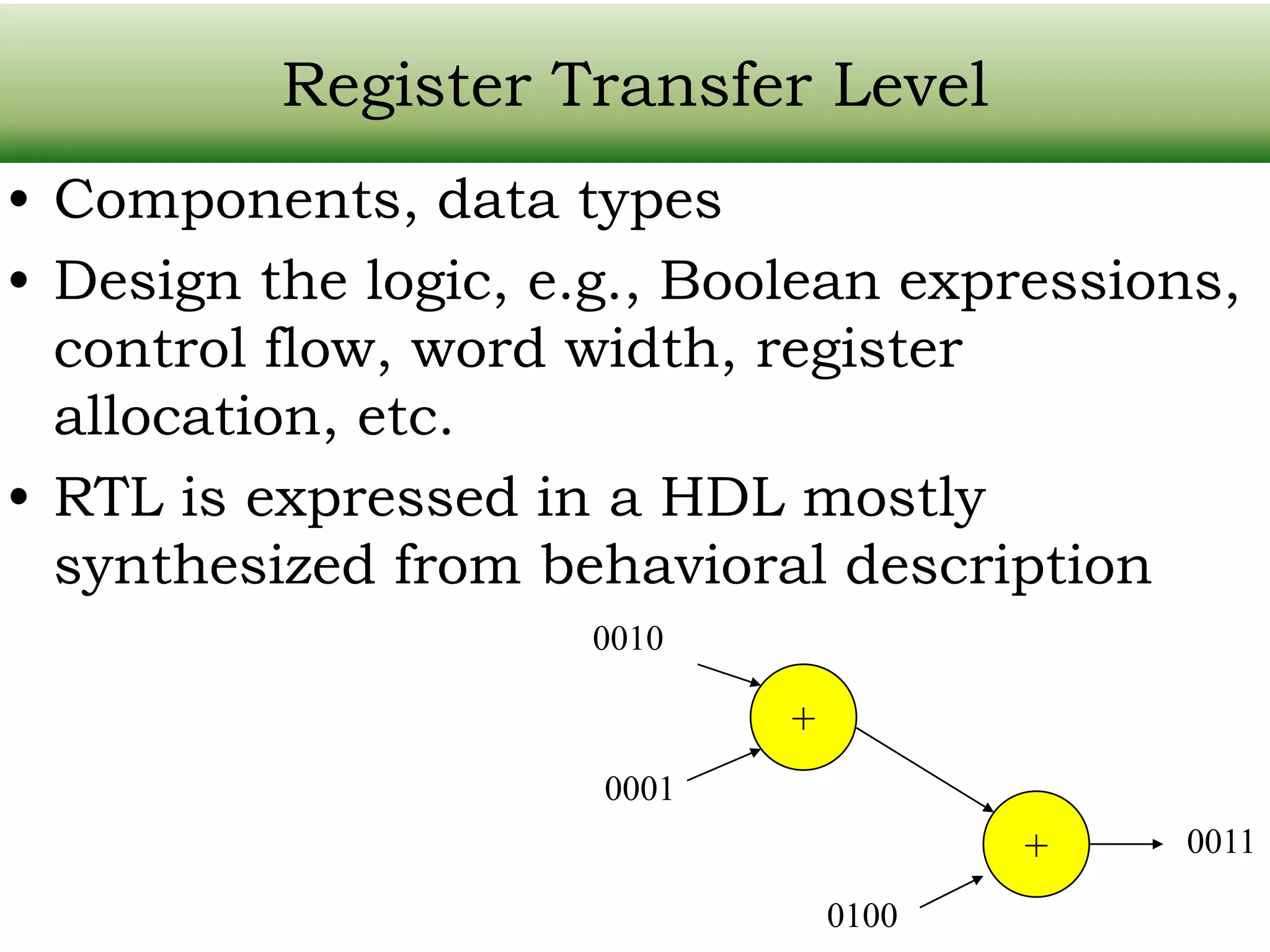 Register Transfer Level

• Components, data types

• Design the logic, e.g., Boolean expressions, control flow, word width, register allocation, etc.

• RTL is expressed in a HDL mostly synthesized from behavioral description

0010

+

0001

+

0011

0100